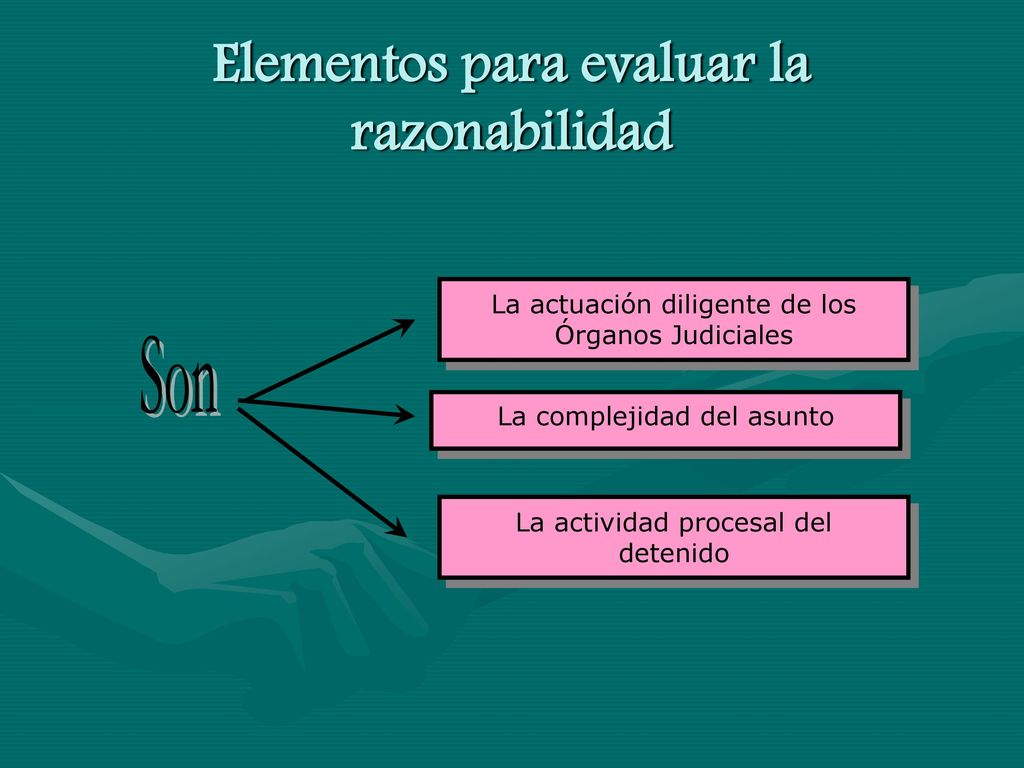 Elementos para evaluar la razonabilidad

Son

La actuación diligente de los Órganos Judiciales

La complejidad del asunto

La actividad procesal del detenido